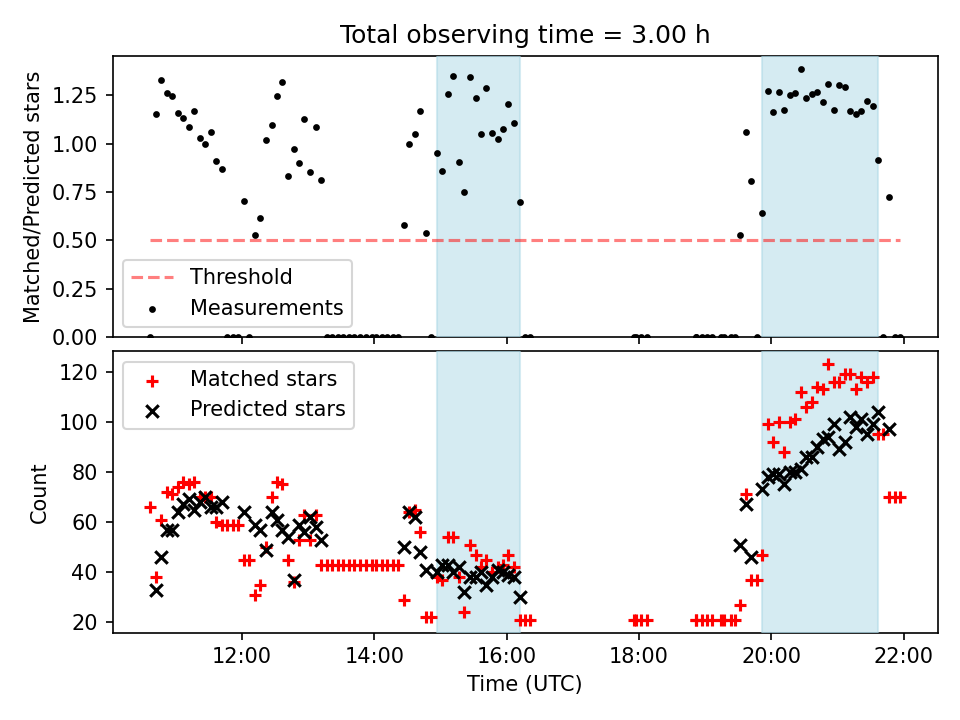 Total observing time = 3.00 h

Matched/Predicted stars

1.25
1.00
0.75
0.50
0.25
0.00

Threshold
Measurements

Count

120
100
80
60
40
20

Matched stars
Predicted stars

12:00
14:00
16:00
18:00
20:00
22:00

Time (UTC)